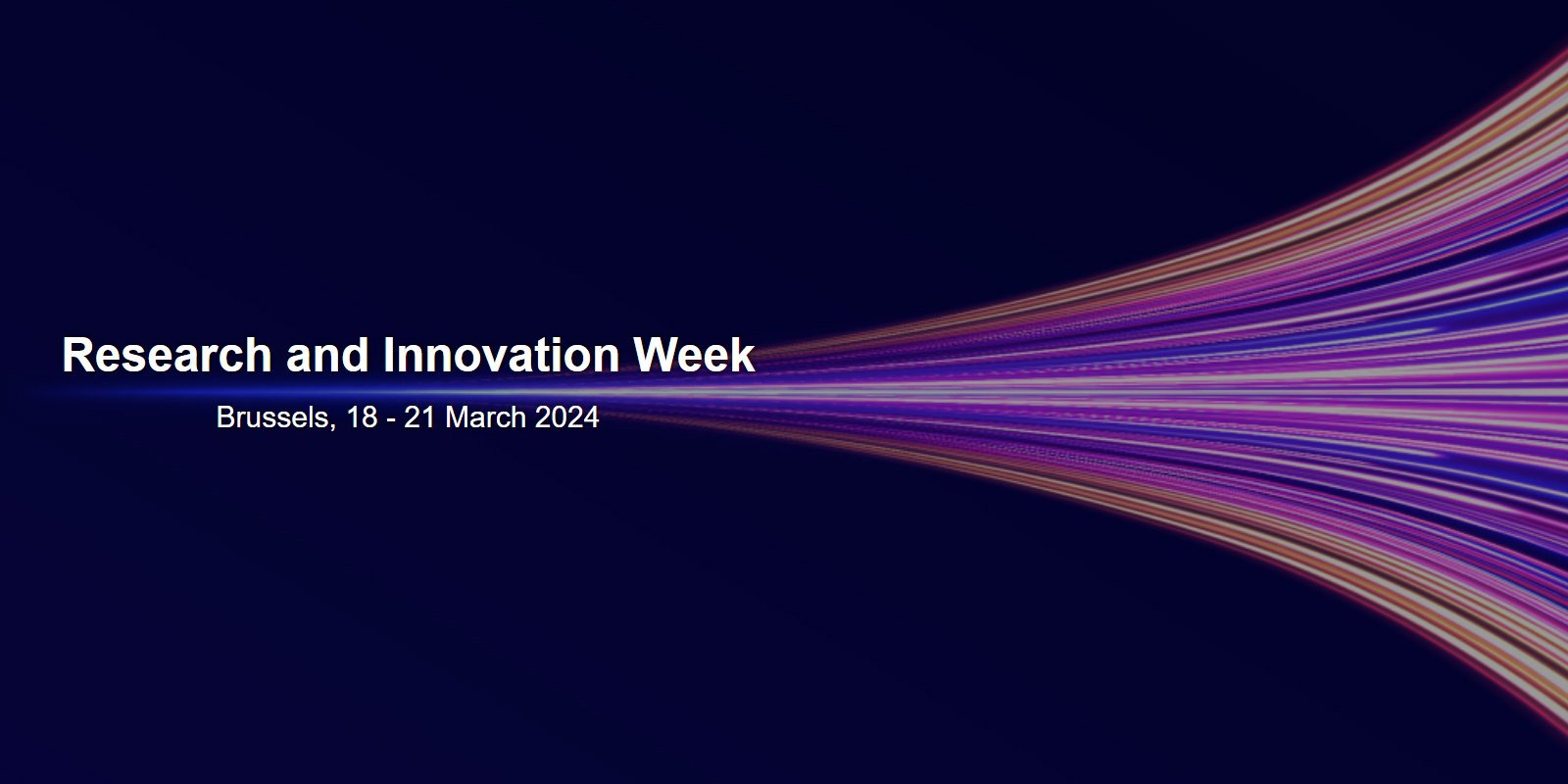 Research and Innovation Week

Brussels, 18 - 21 March 2024